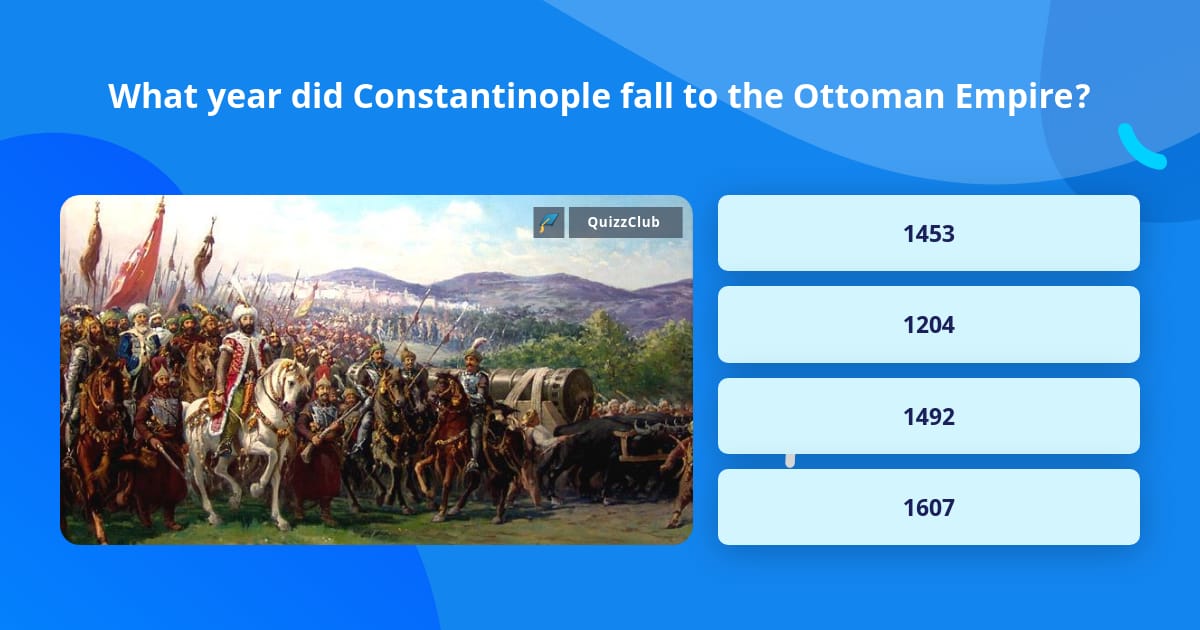 What year did Constantinople fall to the Ottoman Empire?

QuizzClub

1453

1204

1492

1607